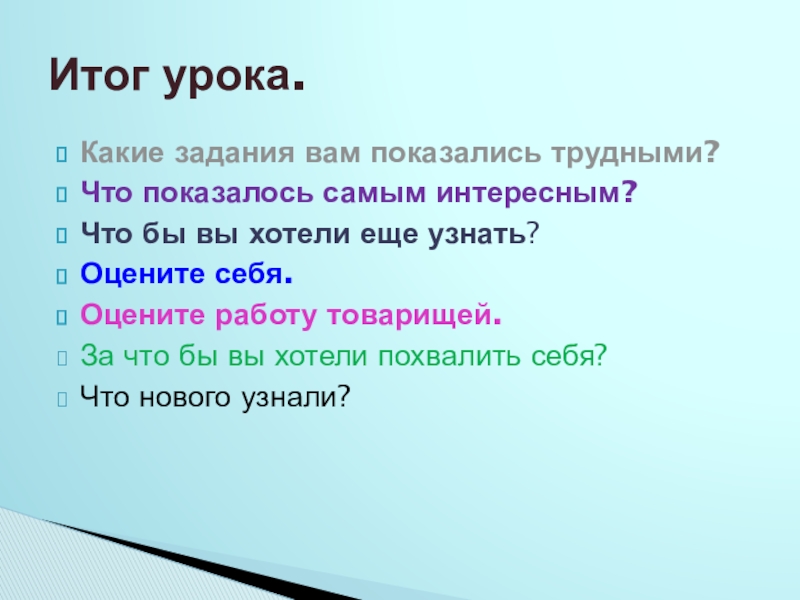 Итог урока.

Какие задания вам показались трудными?
Что показалось самым интересным?
Что бы вы хотели еще узнать?
Оцените себя.
Оцените работу товарищей.
За что бы вы хотели похвалить себя?
Что нового узнали?